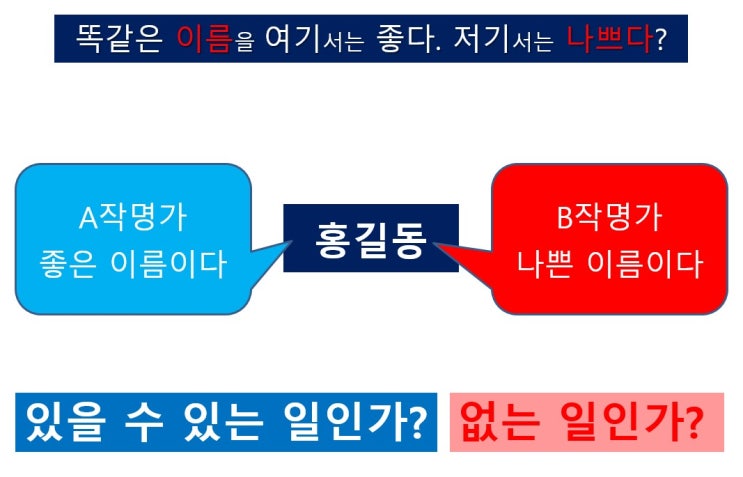 똑같은 이름을 여기서는 좋다. 저기서는 나쁘다?

A작명가
좋은 이름이다

홍길동

B작명가
나쁜 이름이다

있을 수 있는 일인가?

없는 일인가?